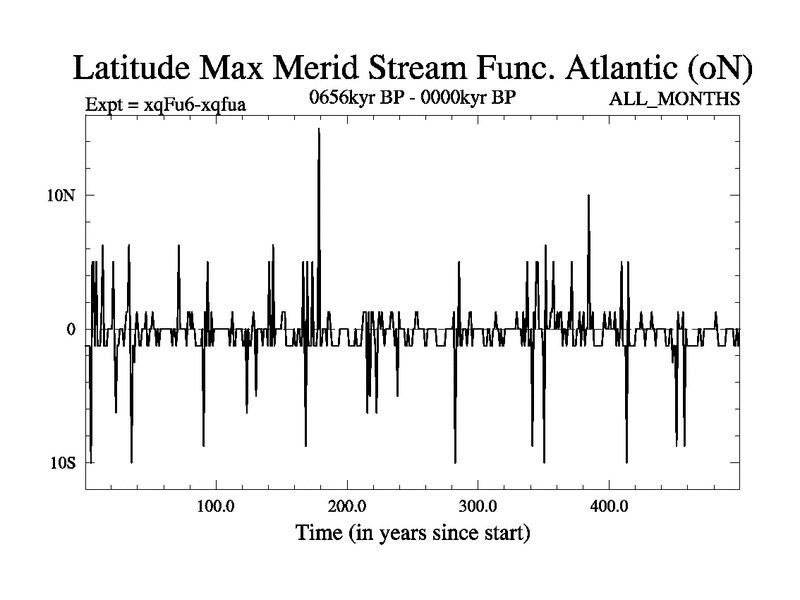 Latitude Max Merid Stream Func. Atlantic (oN)

Expt = xqFu6-xqfua

0656kyr BP - 0000kyr BP

ALL_MONTHS

10N

0

10S

100.0

200.0

300.0

400.0

Time (in years since start)